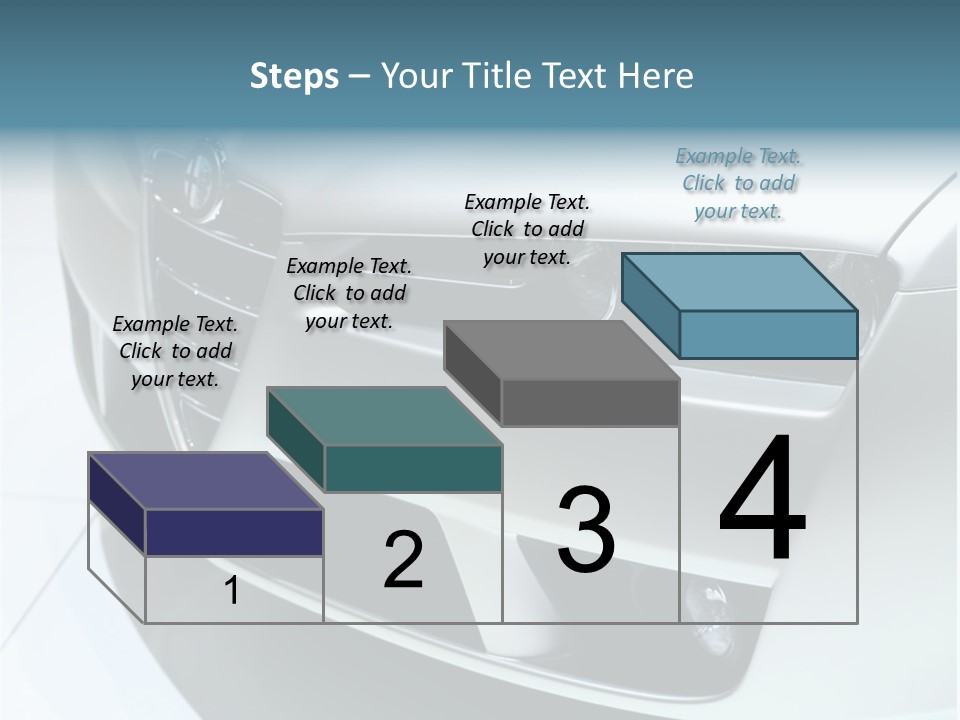 Steps – Your Title Text Here

Example Text. Click to add your text.

Example Text. Click to add your text.

Example Text. Click to add your text.

Example Text. Click to add your text.

1

2

3

4